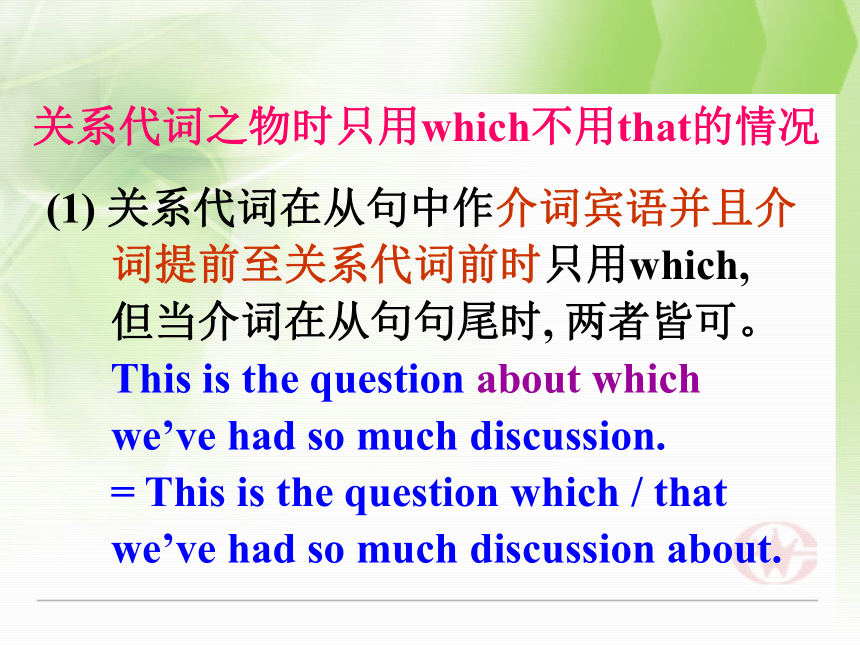 关系代词之物时只用which不用that的情况

(1) 关系代词在从句中作介词宾语并且介词提前至关系代词前时只用which, 但当介词在从句句尾时, 两者皆可。
This is the question about which we’ve had so much discussion.
= This is the question which / that we’ve had so much discussion about.